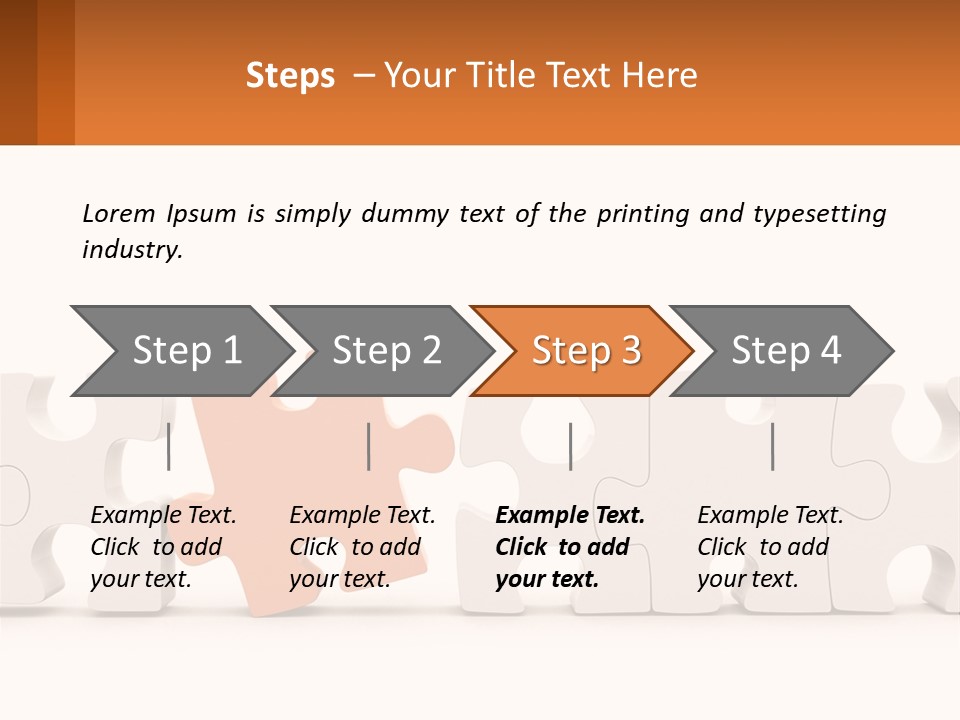 Steps – Your Title Text Here

Lorem Ipsum is simply dummy text of the printing and typesetting industry.

Step 1

Step 2

Step 3

Step 4

Example Text. Click to add your text.

Example Text. Click to add your text.

Example Text. Click to add your text.

Example Text. Click to add your text.